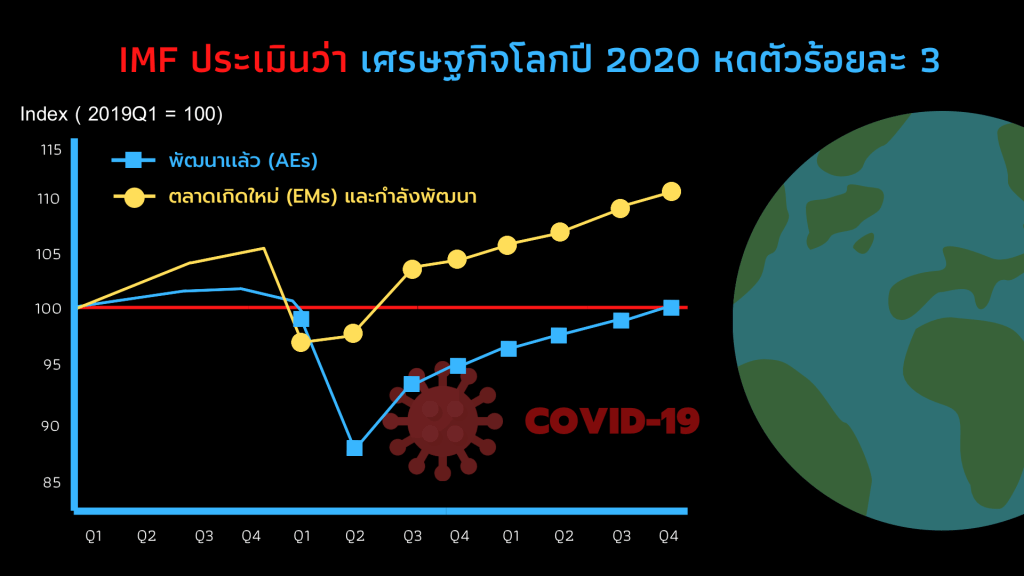 IMF ประเมินว่า เศรษฐกิจโลกปี 2020 หดตัวร้อยละ 3

Index ( 2019Q1 = 100)

พัฒนาแล้ว (AEs)

ตลาดเกิดใหม่ (EMs) และกำลังพัฒนา

115
110
105
100
95
90
85

COVID-19

Q1 Q2 Q3 Q4 Q1 Q2 Q3 Q4 Q1 Q2 Q3 Q4